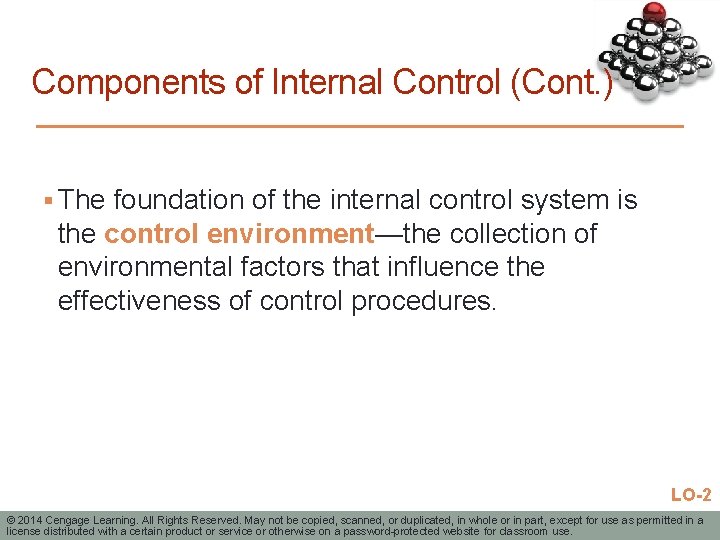 Components of Internal Control (Cont.)

▪ The foundation of the internal control system is the control environment—the collection of environmental factors that influence the effectiveness of control procedures.

LO-2

© 2014 Cengage Learning. All Rights Reserved. May not be copied, scanned, or duplicated, in whole or in part, except for use as permitted in a license distributed with a certain product or service or otherwise on a password-protected website for classroom use.